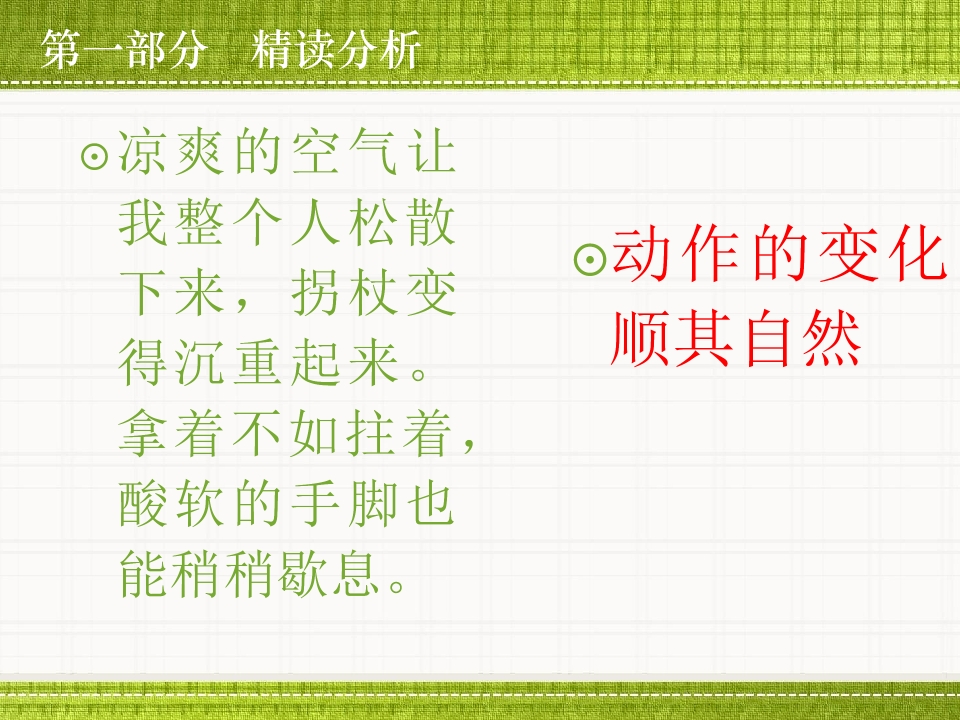 第一部分　精读分析

⊙凉爽的空气让我整个人松散下来，拐杖变得沉重起来。拿着不如拄着，酸软的手脚也能稍稍歇息。

⊙动作的变化顺其自然